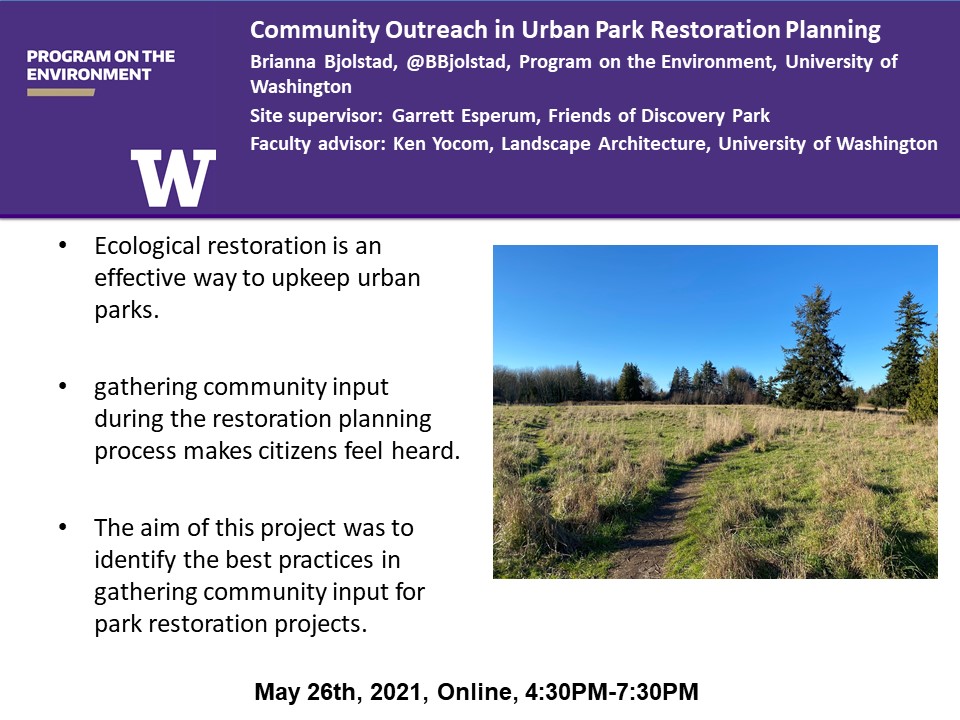 PROGRAM ON THE ENVIRONMENT

W

Community Outreach in Urban Park Restoration Planning

Brianna Bjolstad, @BBjolstad, Program on the Environment, University of Washington

Site supervisor: Garrett Esperum, Friends of Discovery Park

Faculty advisor: Ken Yocom, Landscape Architecture, University of Washington

• Ecological restoration is an effective way to upkeep urban parks.

• gathering community input during the restoration planning process makes citizens feel heard.

• The aim of this project was to identify the best practices in gathering community input for park restoration projects.

May 26th, 2021, Online, 4:30PM-7:30PM